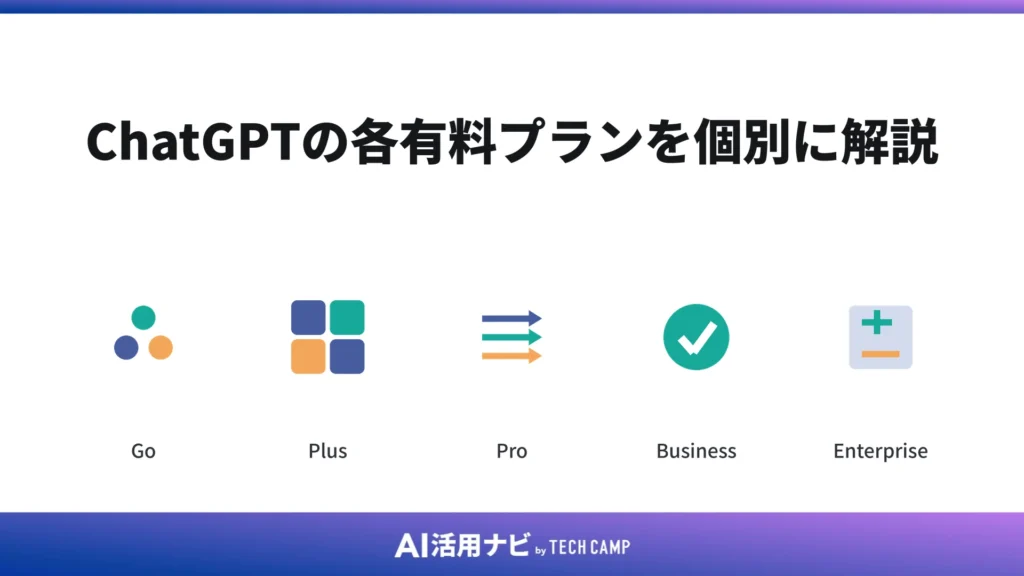 ChatGPTの各有料プランを個別に解説

Go

Plus

Pro

Business

Enterprise

AI活用ナビ by TECH CAMP